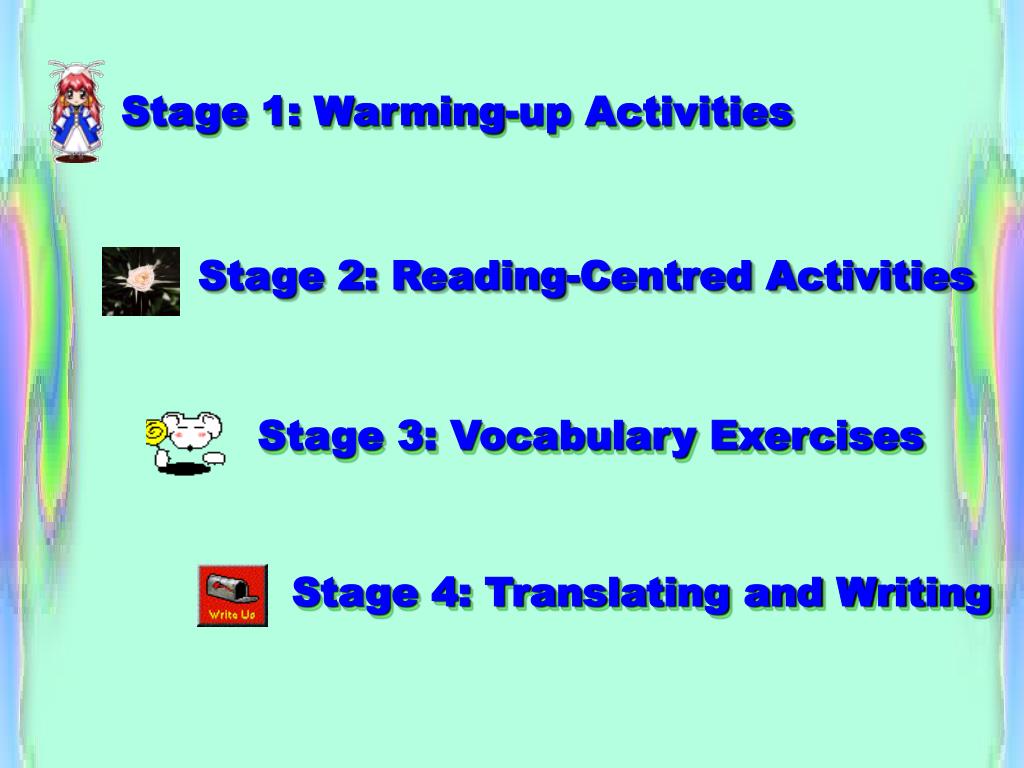 Stage 1: Warming-up Activities

Stage 2: Reading-Centred Activities

Stage 3: Vocabulary Exercises

Write Us

Stage 4: Translating and Writing